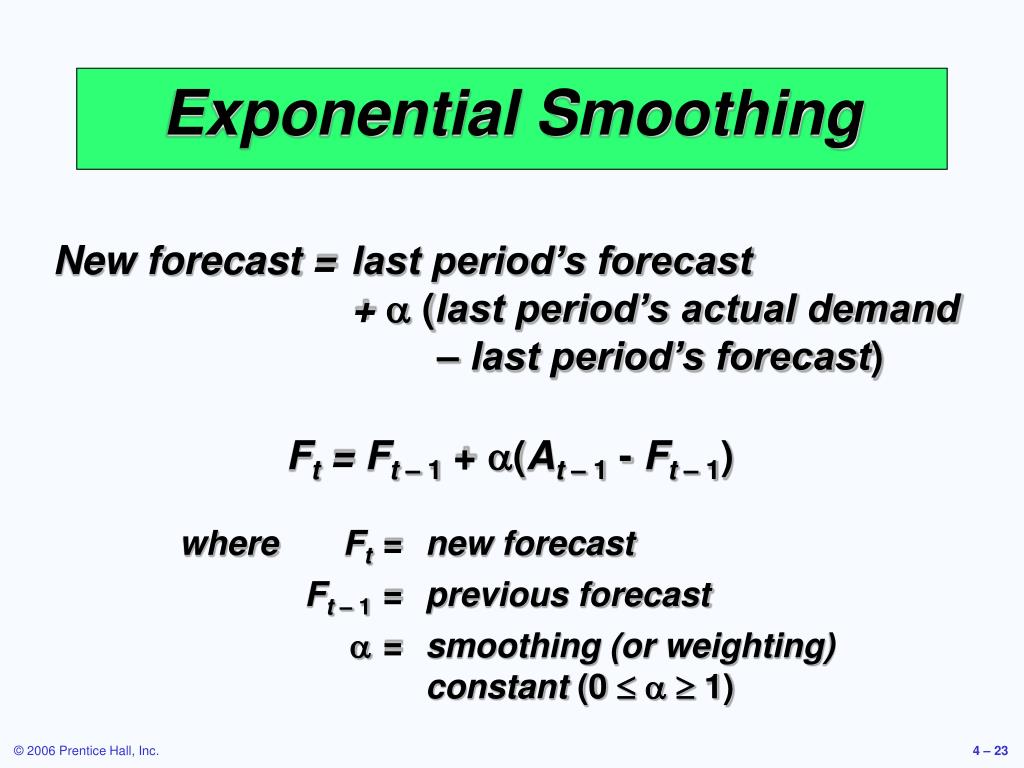 Exponential Smoothing

New forecast = last period's forecast + $\alpha$ (last period's actual demand – last period's forecast)

$F_t = F_{t-1} + \alpha(A_{t-1} - F_{t-1})$

where $F_t$ = new forecast

$F_{t-1}$ = previous forecast

$\alpha$ = smoothing (or weighting) constant ($0 \leq \alpha \geq 1$)

© 2006 Prentice Hall, Inc.

4 – 23